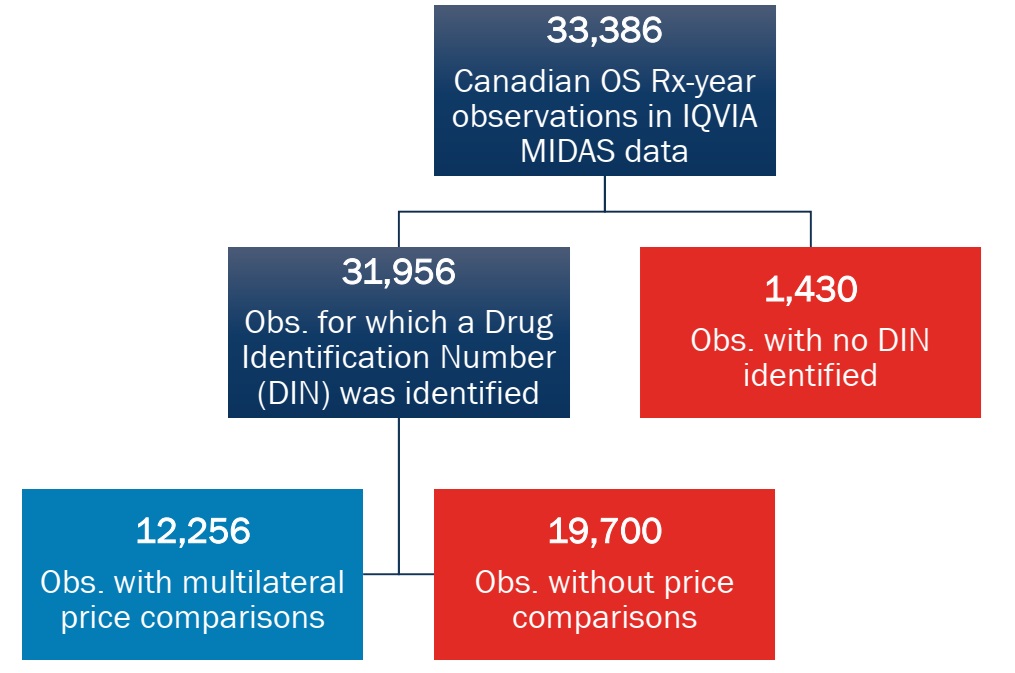 33,386
Canadian OS Rx-year observations in IQVIA MIDAS data

31,956
Obs. for which a Drug Identification Number (DIN) was identified

1,430
Obs. with no DIN identified

12,256
Obs. with multilateral price comparisons

19,700
Obs. without price comparisons